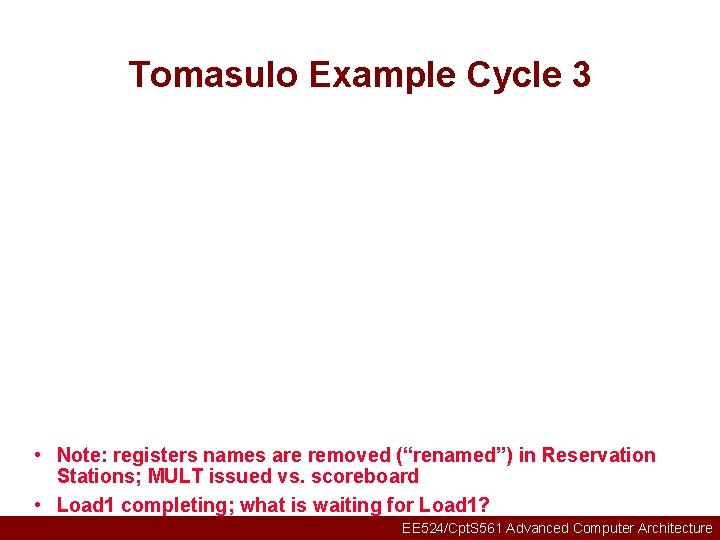 Tomasulo Example Cycle 3

• Note: registers names are removed (“renamed”) in Reservation Stations; MULT issued vs. scoreboard

• Load1 completing; what is waiting for Load1?

EE524/CptS561 Advanced Computer Architecture